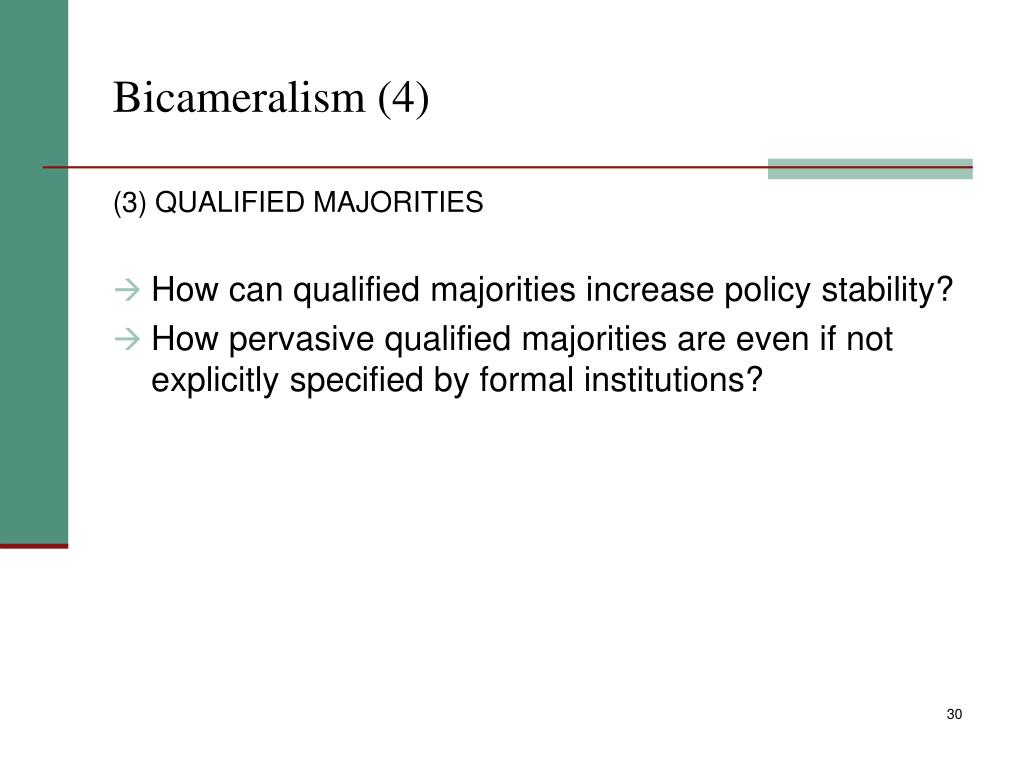 Bicameralism (4)

(3) QUALIFIED MAJORITIES

→ How can qualified majorities increase policy stability?

→ How pervasive qualified majorities are even if not explicitly specified by formal institutions?

30